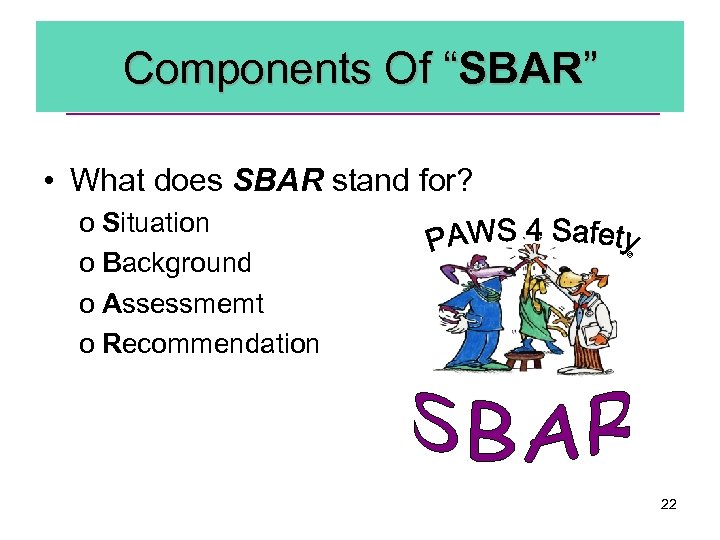 Components Of “SBAR”

• What does SBAR stand for?
o Situation
o Background
o Assessmemt
o Recommendation

PAWS 4 Safety®

SBAR

22